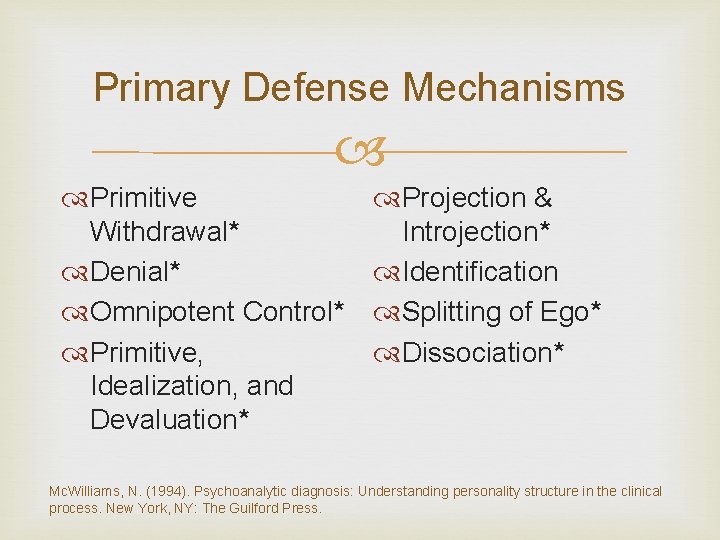 Primary Defense Mechanisms

Primitive Withdrawal*

Denial*

Omnipotent Control*

Primitive, Idealization, and Devaluation*

Projection & Introjection*

Identification

Splitting of Ego*

Dissociation*

McWilliams, N. (1994). Psychoanalytic diagnosis: Understanding personality structure in the clinical process. New York, NY: The Guilford Press.